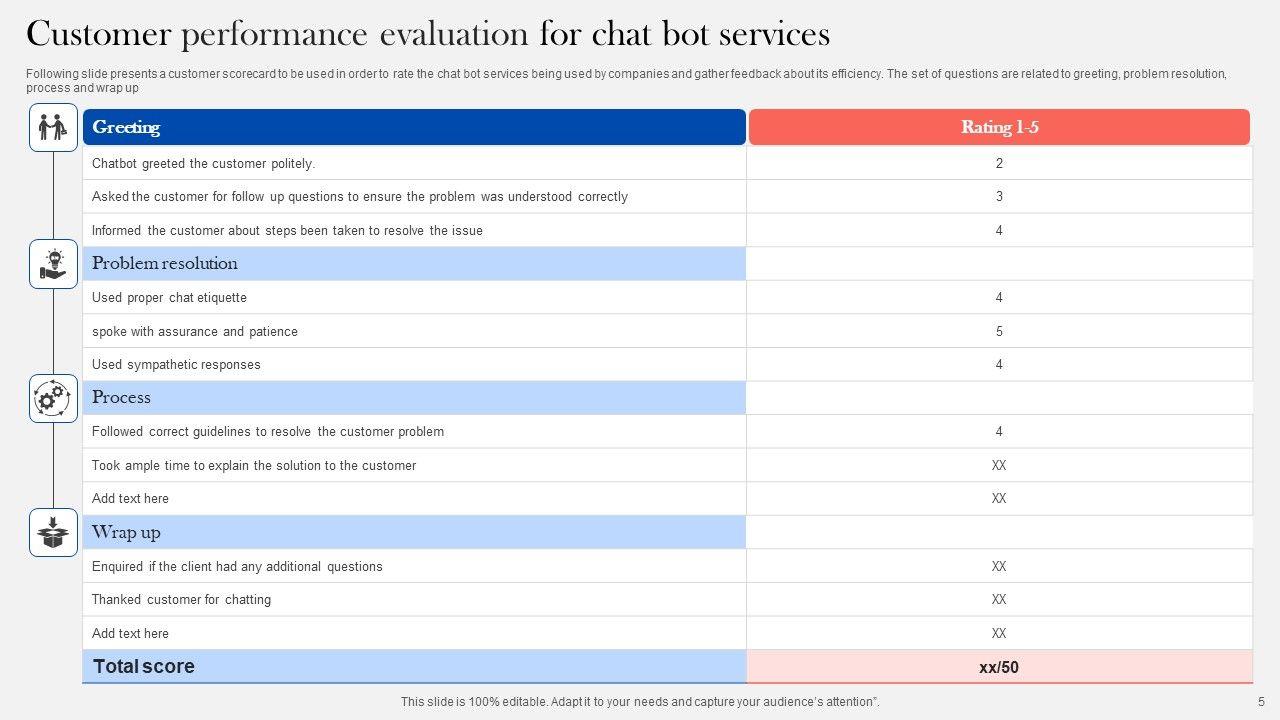 Customer performance evaluation for chat bot services

Following slide presents a customer scorecard to be used in order to rate the chat bot services being used by companies and gather feedback about its efficiency. The set of questions are related to greeting, problem resolution, process and wrap up

| Greeting | Rating 1-5 |
|---|---|
| Chatbot greeted the customer politely. | 2 |
| Asked the customer for follow up questions to ensure the problem was understood correctly | 3 |
| Informed the customer about steps been taken to resolve the issue | 4 |
| Problem resolution | |
| Used proper chat etiquette | 4 |
| spoke with assurance and patience | 5 |
| Used sympathetic responses | 4 |
| Process | |
| Followed correct guidelines to resolve the customer problem | 4 |
| Took ample time to explain the solution to the customer | XX |
| Add text here | XX |
| Wrap up | |
| Enquired if the client had any additional questions | XX |
| Thanked customer for chatting | XX |
| Add text here | XX |
| Total score | xx/50 |

This slide is 100% editable. Adapt it to your needs and capture your audience's attention".

5